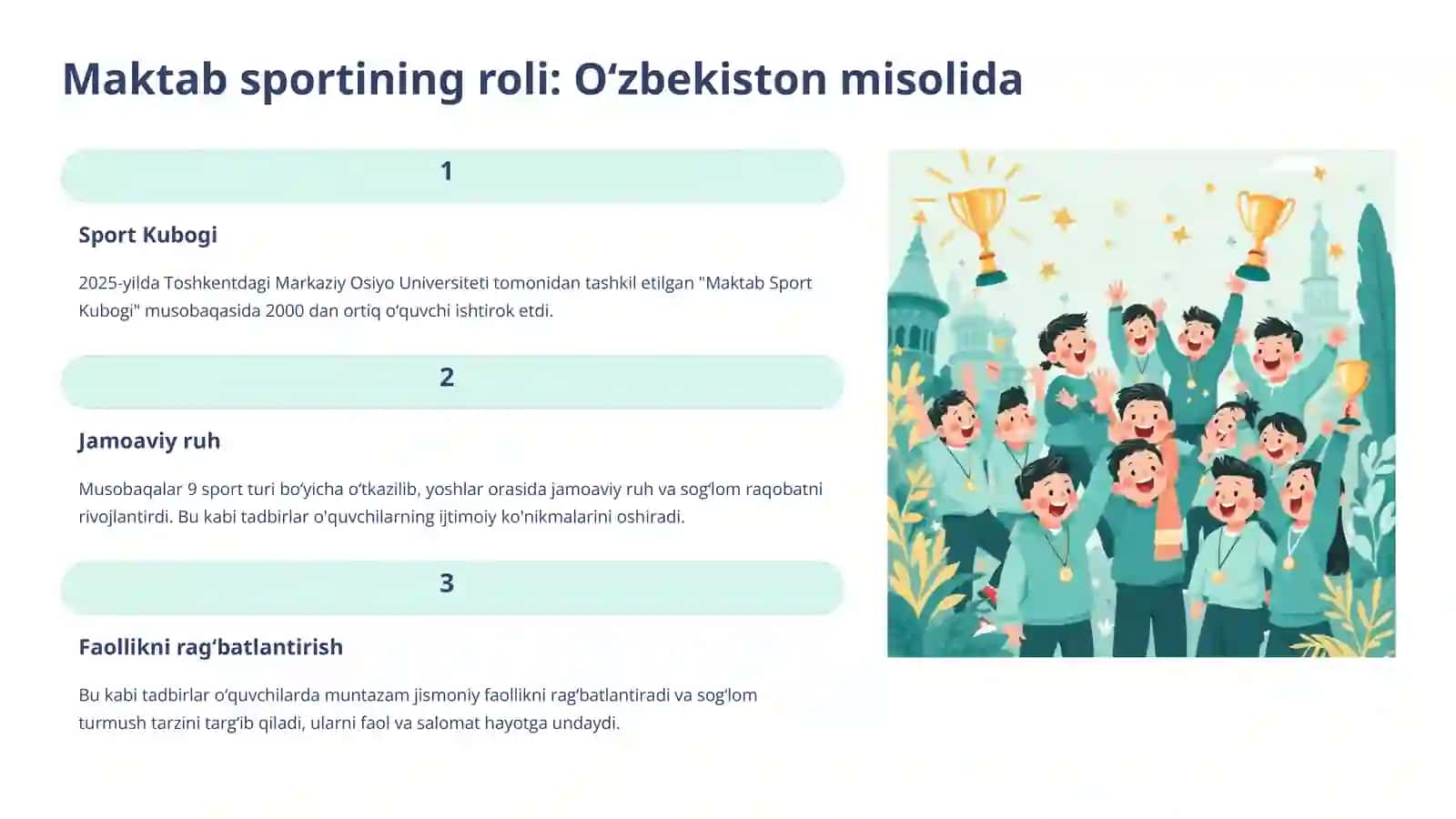 Maktab sportining roli: O‘zbekiston misolida

1

Sport Kubogi

2025-yilda Toshkentdagi Markaziy Osiyo Universiteti tomonidan tashkil etilgan "Maktab Sport Kubogi" musobaqasida 2000 dan ortiq o‘quvchi ishtirok etdi.

2

Jamoaviy ruh

Musobaqalar 9 sport turi bo‘yicha o‘tkazilib, yoshlar orasida jamoaviy ruh va sog‘lom raqobatni rivojlantirdi. Bu kabi tadbirlar o'quvchilarning ijtimoiy ko'nikmalarini oshiradi.

3

Faollikni rag‘batlantirish

Bu kabi tadbirlar o‘quvchilarda muntazam jismoniy faollikni rag‘batlantiradi va sog‘lom turmush tarzini targ‘ib qiladi, ularni faol va salomat hayotga undaydi.